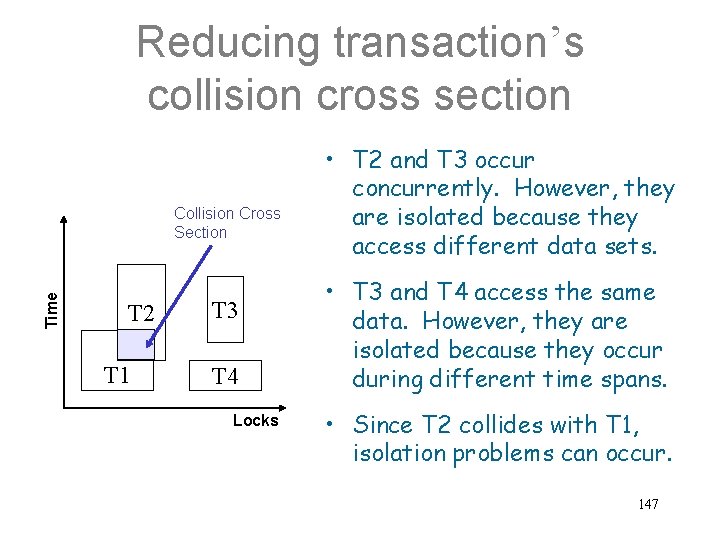 Reducing transaction's collision cross section

Collision Cross Section

Time

T2

T3

T1

T4

Locks

• T2 and T3 occur concurrently. However, they are isolated because they access different data sets.

• T3 and T4 access the same data. However, they are isolated because they occur during different time spans.

• Since T2 collides with T1, isolation problems can occur.

147